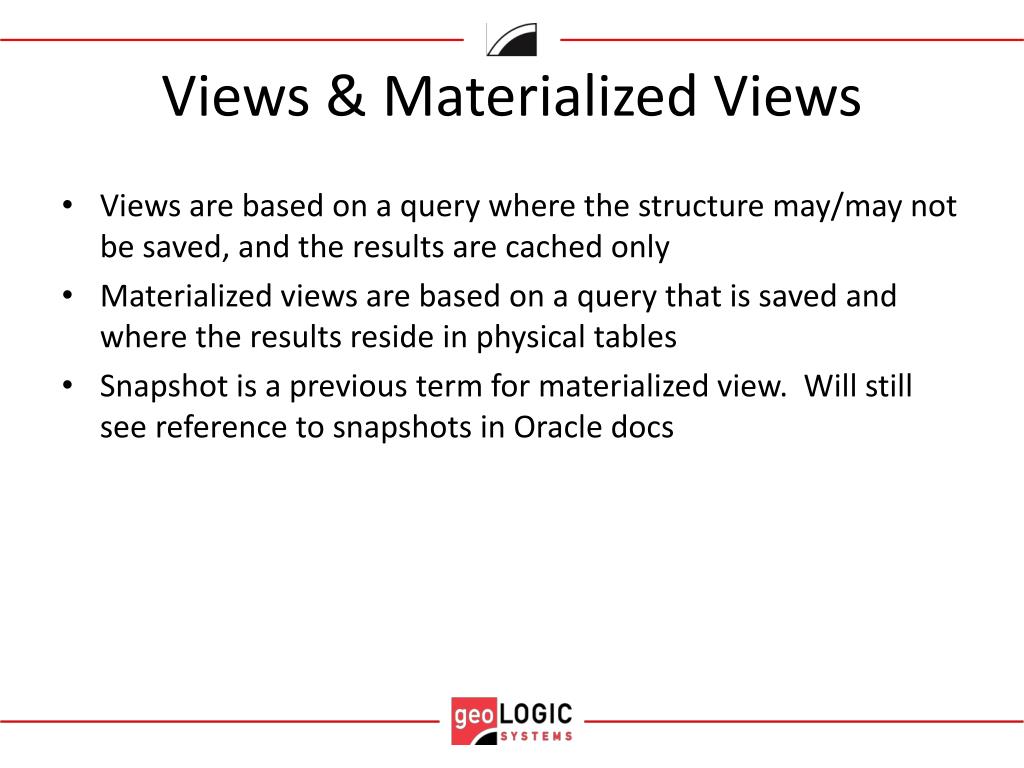 Views & Materialized Views

• Views are based on a query where the structure may/may not be saved, and the results are cached only
• Materialized views are based on a query that is saved and where the results reside in physical tables
• Snapshot is a previous term for materialized view. Will still see reference to snapshots in Oracle docs

geoLOGIC SYSTEMS